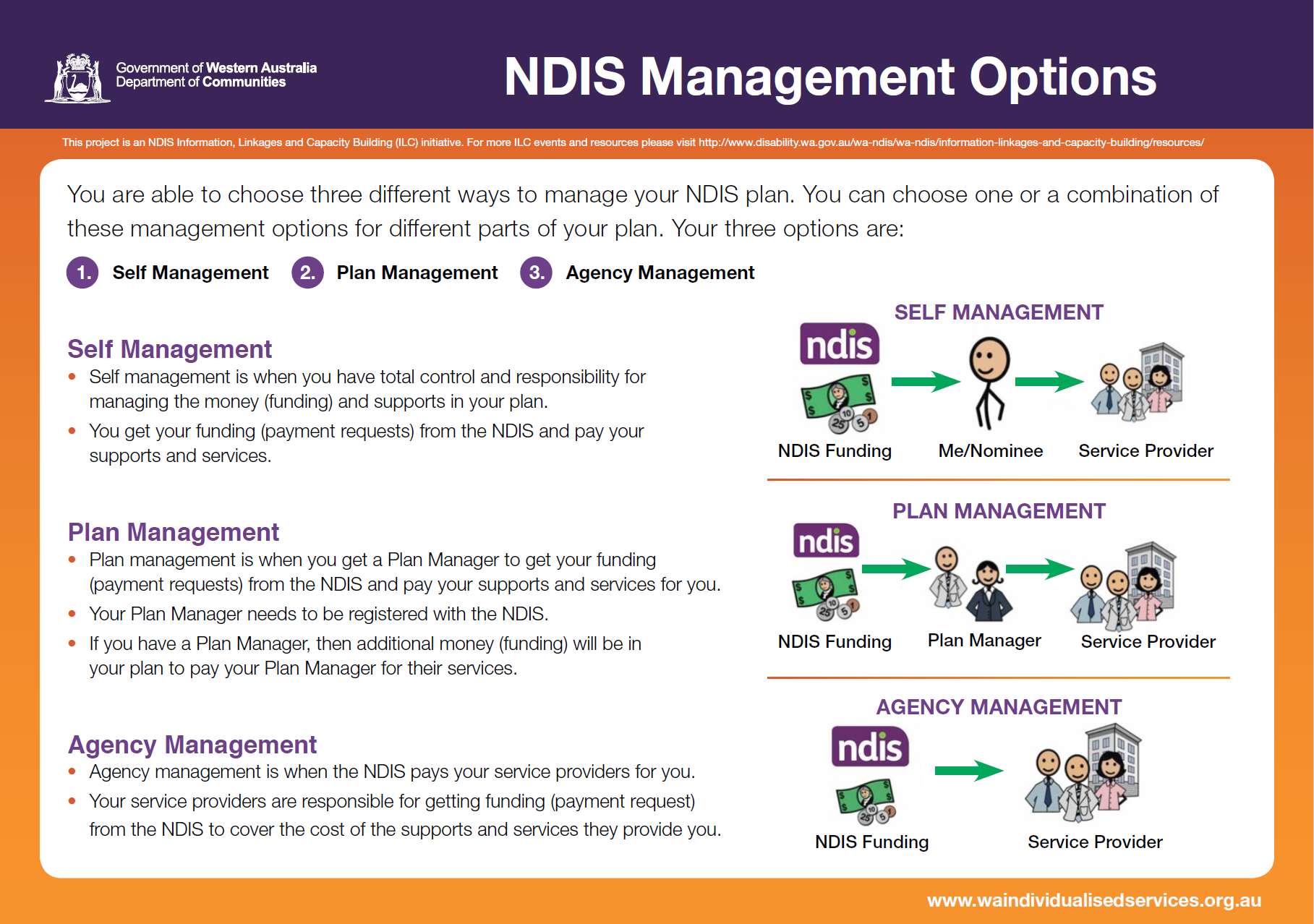 Government of Western Australia
Department of Communities

NDIS Management Options

This project is an NDIS Information, Linkages and Capacity Building (ILC) initiative. For more ILC events and resources please visit http://www.disability.wa.gov.au/wa-ndis/wa-ndis/information-linkages-and-capacity-building/resources/

You are able to choose three different ways to manage your NDIS plan. You can choose one or a combination of these management options for different parts of your plan. Your three options are:

1. Self Management 2. Plan Management 3. Agency Management

Self Management
• Self management is when you have total control and responsibility for managing the money (funding) and supports in your plan.
• You get your funding (payment requests) from the NDIS and pay your supports and services.

Plan Management
• Plan management is when you get a Plan Manager to get your funding (payment requests) from the NDIS and pay your supports and services for you.
• Your Plan Manager needs to be registered with the NDIS.
• If you have a Plan Manager, then additional money (funding) will be in your plan to pay your Plan Manager for their services.

Agency Management
• Agency management is when the NDIS pays your service providers for you.
• Your service providers are responsible for getting funding (payment request) from the NDIS to cover the cost of the supports and services they provide you.

SELF MANAGEMENT
ndis
NDIS Funding Me/Nominee Service Provider

PLAN MANAGEMENT
ndis
NDIS Funding Plan Manager Service Provider

AGENCY MANAGEMENT
ndis
NDIS Funding Service Provider

www.waindividualisedservices.org.au